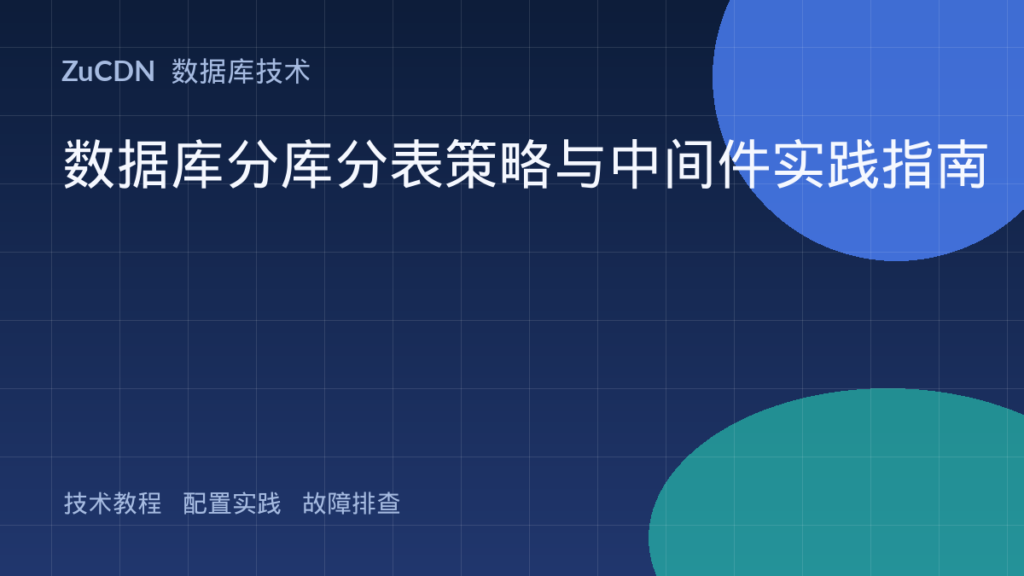 ZuCDN 数据库技术

数据库分库分表策略与中间件实践指南

技术教程 配置实践 故障排查